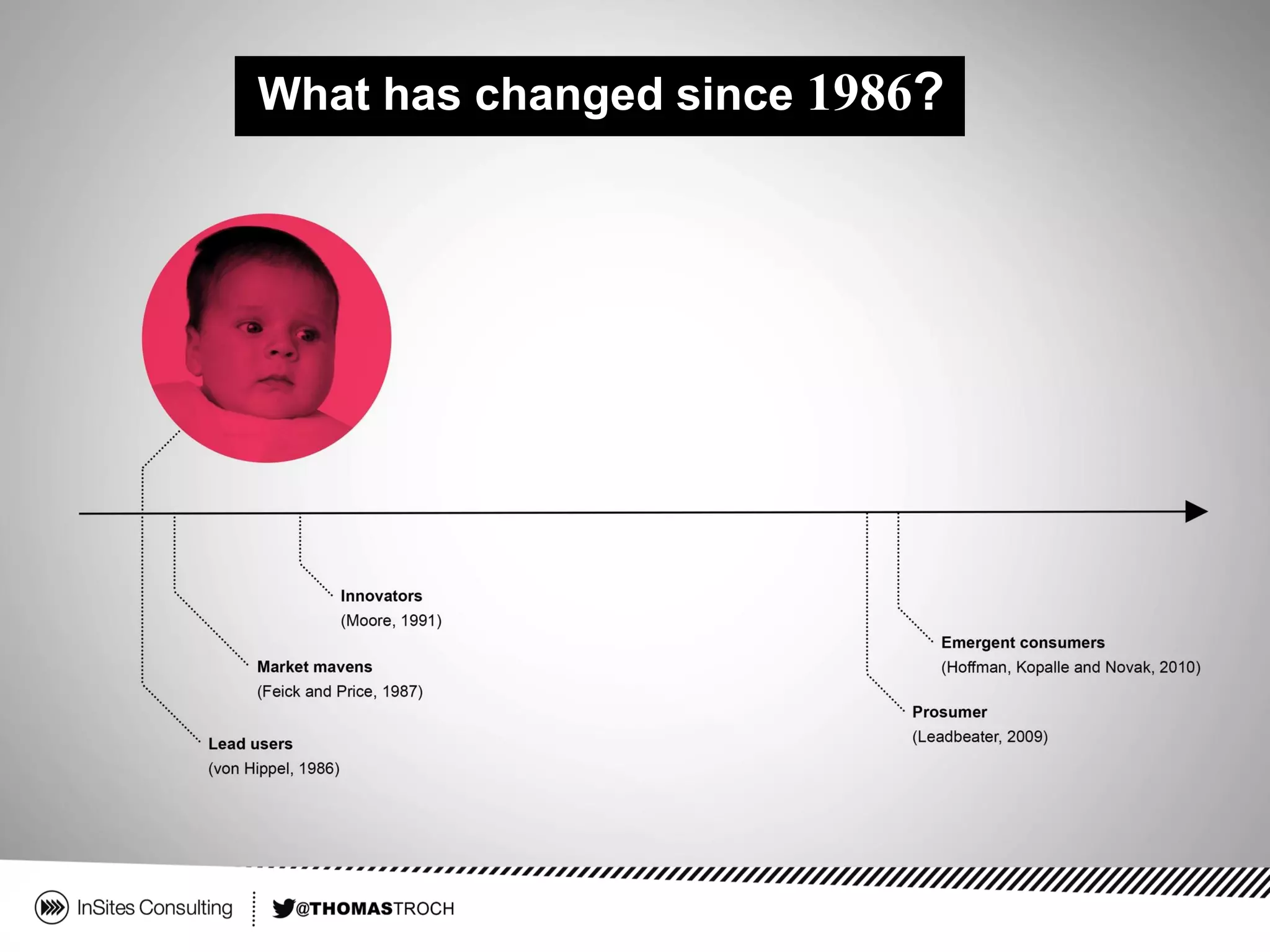 What has changed since 1986?

Innovators
(Moore, 1991)

Market mavens
(Feick and Price, 1987)

Lead users
(von Hippel, 1986)

Emergent consumers
(Hoffman, Kopalle and Novak, 2010)

Prosumer
(Leadbeater, 2009)

InSites Consulting

@THOMASTROCH